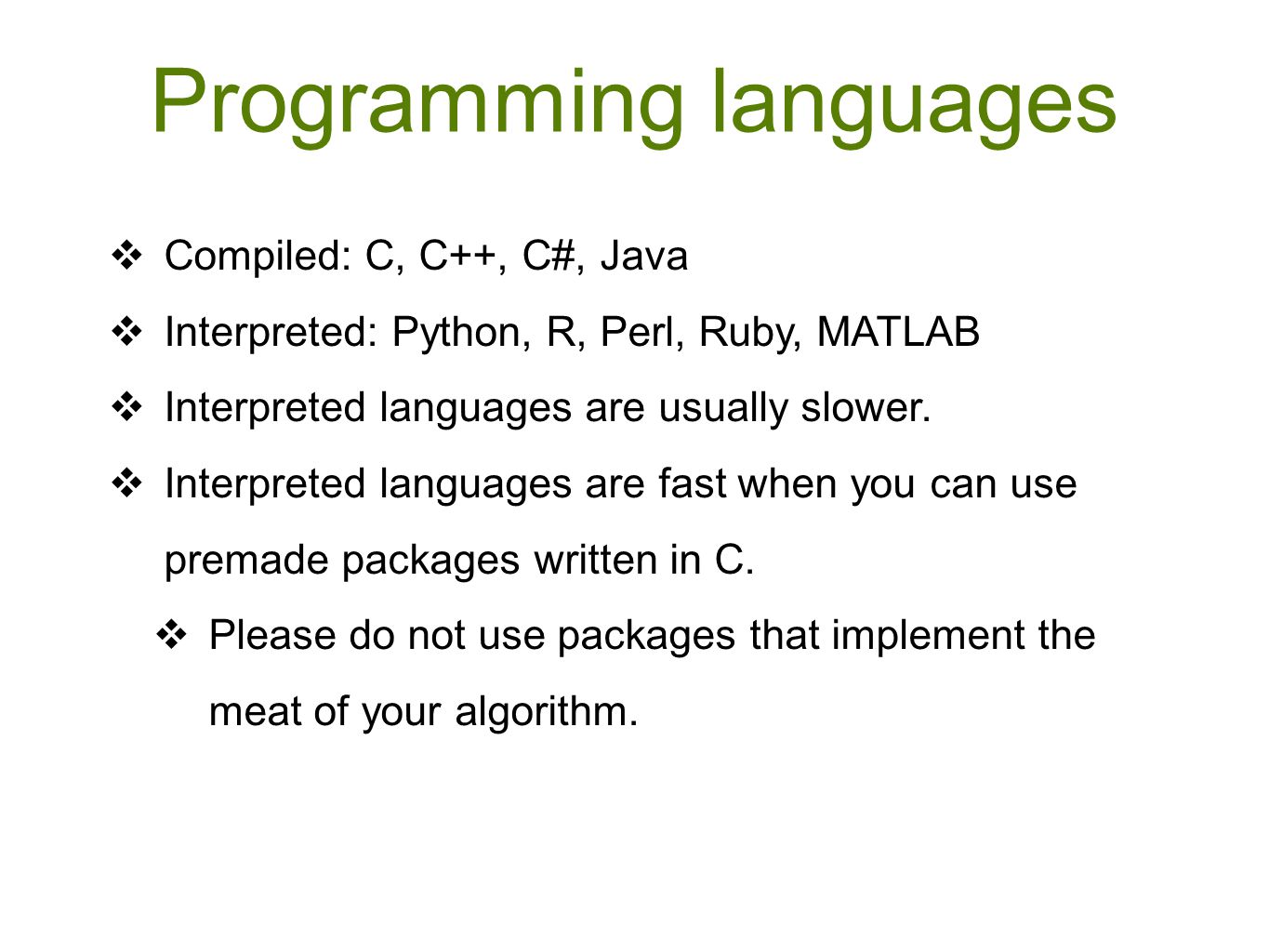 Programming languages

❖ Compiled: C, C++, C#, Java

❖ Interpreted: Python, R, Perl, Ruby, MATLAB

❖ Interpreted languages are usually slower.

❖ Interpreted languages are fast when you can use premade packages written in C.

❖ Please do not use packages that implement the meat of your algorithm.